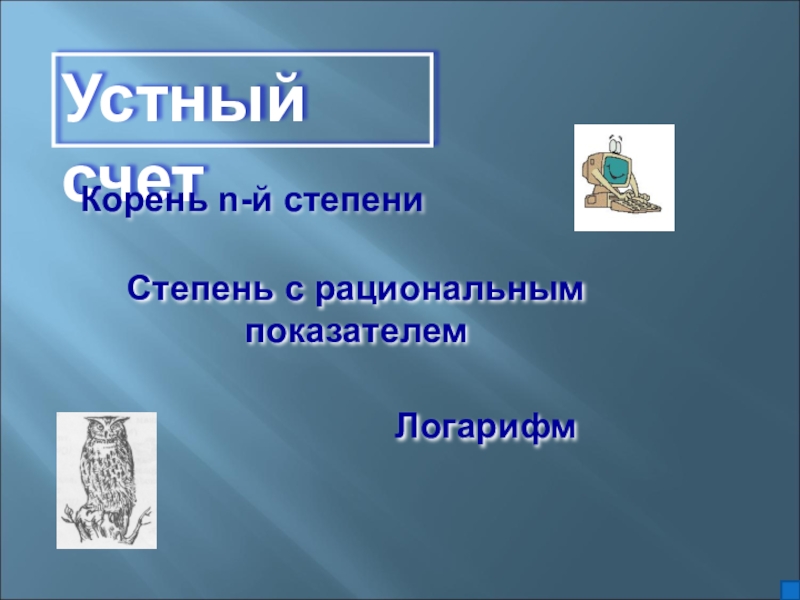 Устный счет

Корень n-й степени

Степень с рациональным показателем

Логарифм